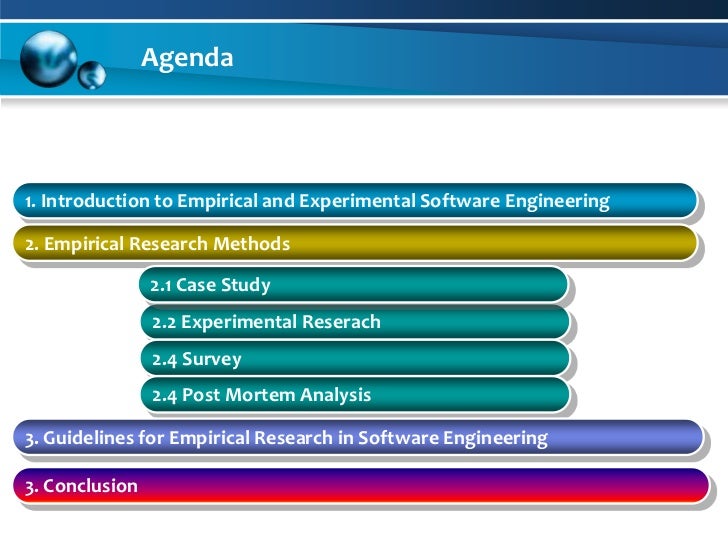 Agenda

1. Introduction to Empirical and Experimental Software Engineering

2. Empirical Research Methods

2.1 Case Study

2.2 Experimental Reserach

2.4 Survey

2.4 Post Mortem Analysis

3. Guidelines for Empirical Research in Software Engineering

3. Conclusion